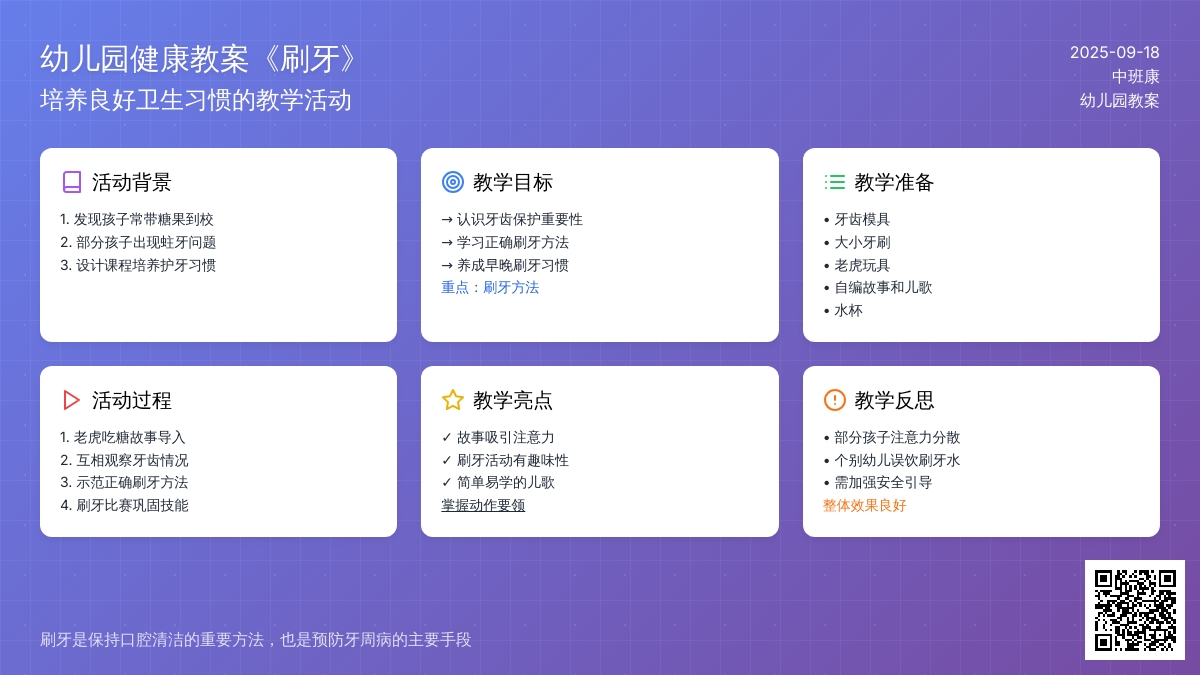 幼儿园健康教案《刷牙》
培养良好卫生习惯的教学活动

2025-09-18
中班康
幼儿园教案

活动背景
1. 发现孩子常带糖果到校
2. 部分孩子出现蛀牙问题
3. 设计课程培养护牙习惯

教学目标
→ 认识牙齿保护重要性
→ 学习正确刷牙方法
→ 养成早晚刷牙习惯
重点：刷牙方法

教学准备
• 牙齿模具
• 大小牙刷
• 老虎玩具
• 自编故事和儿歌
• 水杯

活动过程
1. 老虎吃糖故事导入
2. 互相观察牙齿情况
3. 示范正确刷牙方法
4. 刷牙比赛巩固技能

教学亮点
✓ 故事吸引注意力
✓ 刷牙活动有趣味性
✓ 简单易学的儿歌
掌握动作要领

教学反思
• 部分孩子注意力分散
• 个别幼儿误饮刷牙水
• 需加强安全引导
整体效果良好

刷牙是保持口腔清洁的重要方法，也是预防牙周病的主要手段